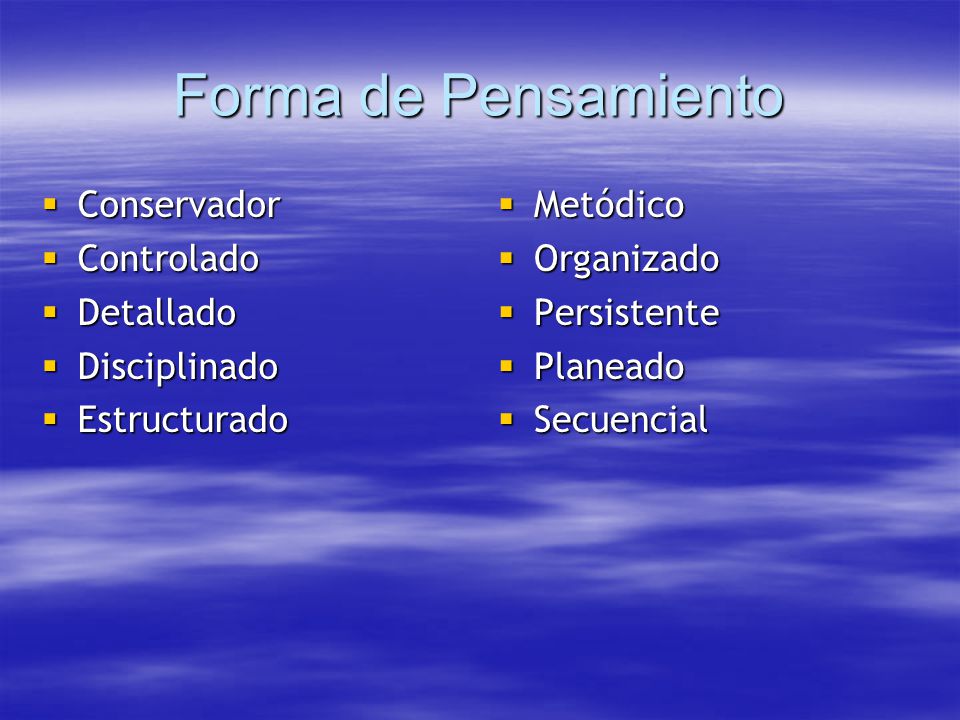 Forma de Pensamiento

- Conservador
- Controlado
- Detallado
- Disciplinado
- Estructurado

- Metódico
- Organizado
- Persistente
- Planeado
- Secuencial